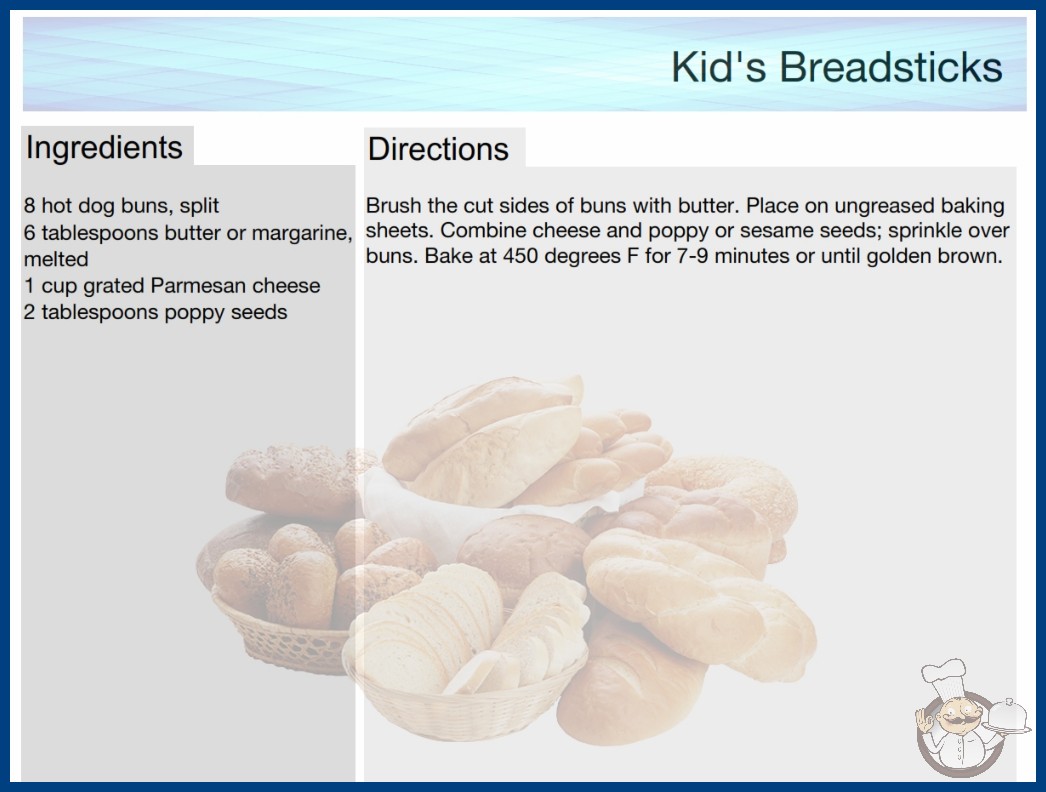 Kid's Breadsticks

Ingredients

8 hot dog buns, split
6 tablespoons butter or margarine, melted
1 cup grated Parmesan cheese
2 tablespoons poppy seeds

Directions

Brush the cut sides of buns with butter. Place on ungreased baking sheets. Combine cheese and poppy or sesame seeds; sprinkle over buns. Bake at 450 degrees F for 7-9 minutes or until golden brown.